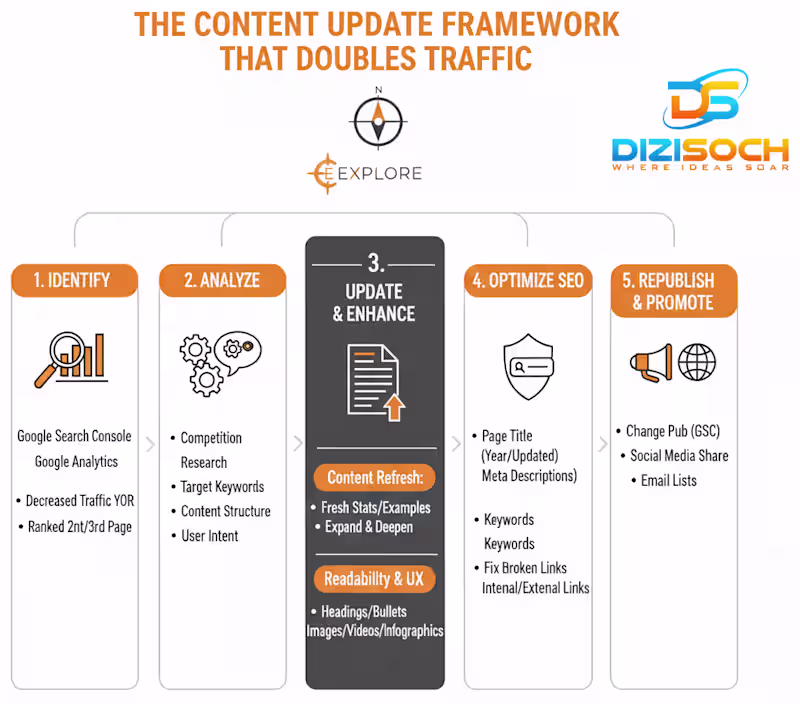 THE CONTENT UPDATE FRAMEWORK THAT DOUBLES TRAFFIC

N

EXPLORE

DS
DIZISOCH
WHERE IDEAS SOAR

1. IDENTIFY

Google Search Console
Google Analytics

• Decreased Traffic YOR
• Ranked 2nt/3rd Page

2. ANALYZE

• Competition Research
• Target Keywords
• Content Structure
• User Intent

3.
UPDATE & ENHANCE

Content Refresh:

• Fresh Stats/Examples
• Expand & Deepen

Readabillty & UX

• Headings/Bullets
Images/Videos/Infographics

4. OPTIMIZE SEO

• Page Title (Year/Updated) Meta Descriptions)

• Keywords
Keywords

• Fix Broken Links
Intenal/Extenal Links

5. REPUBLISH & PROMOTE

• Change Pub (GSC)
• Social Media Share
• Email Lists